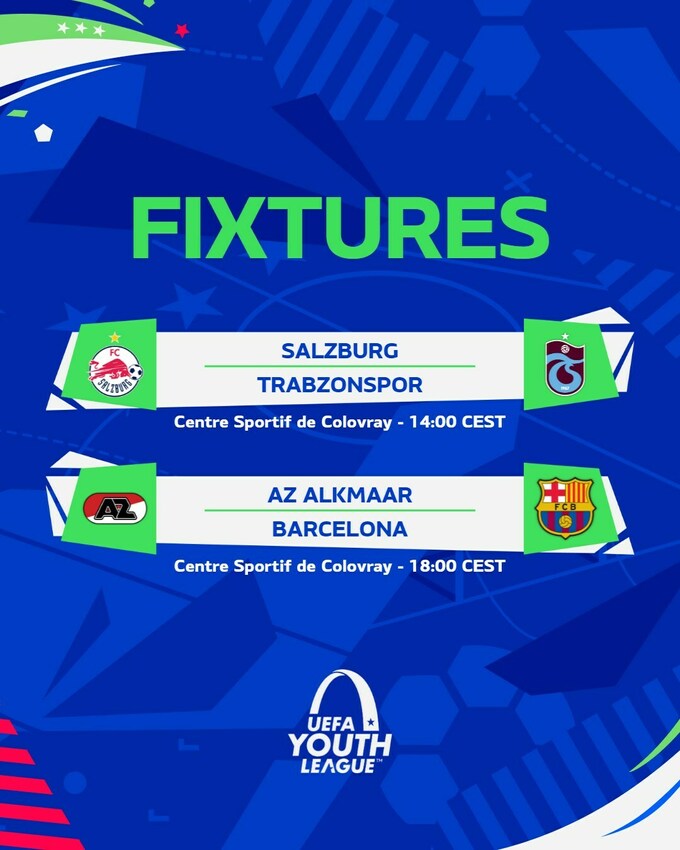 FIXTURES

FC SALZBURG

SALZBURG

TRABZONSPOR

Centre Sportif de Colovray - 14:00 CEST

AZ

AZ ALKMAAR

BARCELONA

FCB

Centre Sportif de Colovray - 18:00 CEST

UEFA YOUTH LEAGUE